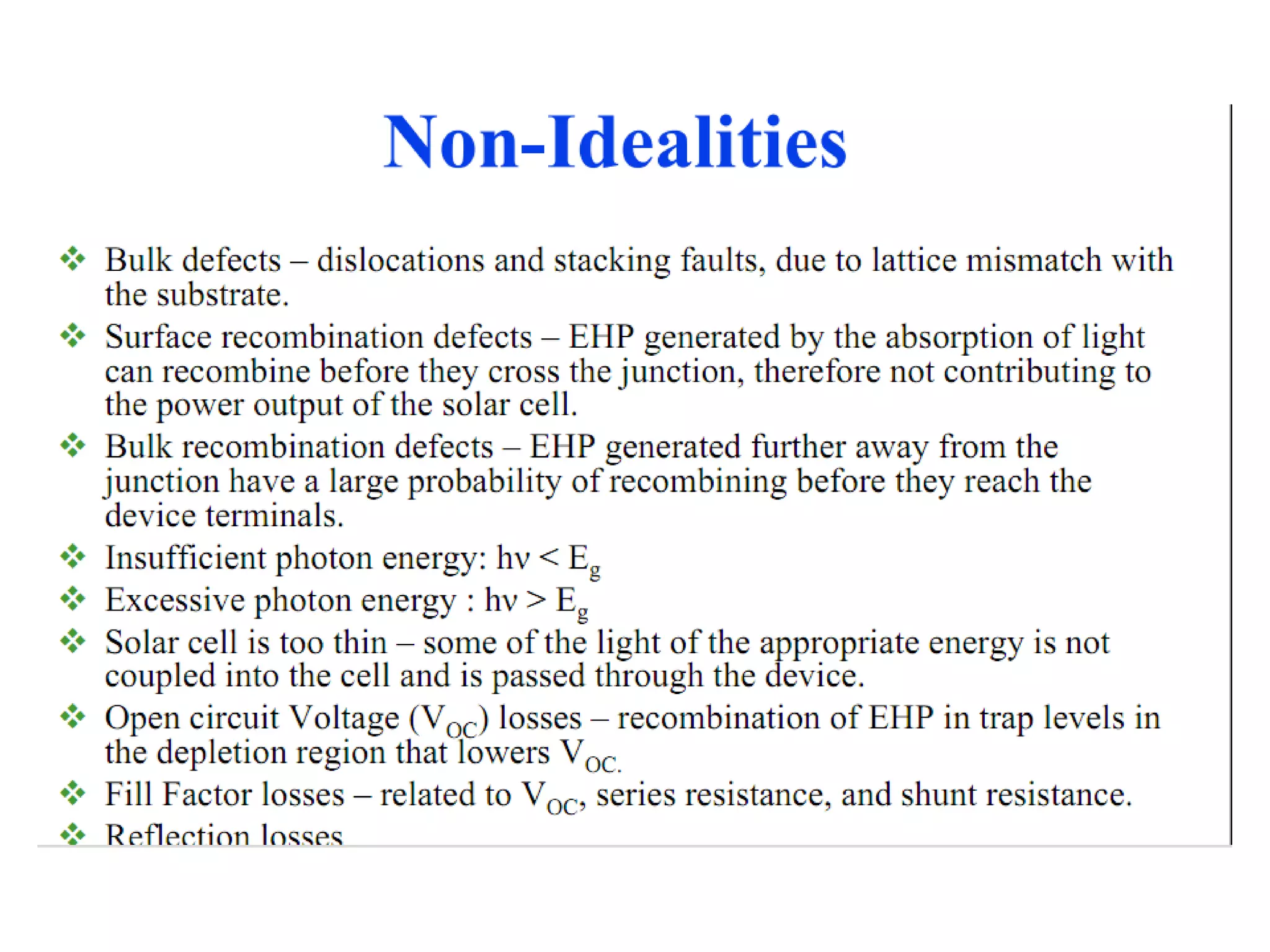 Non-Idealities

❖ Bulk defects – dislocations and stacking faults, due to lattice mismatch with the substrate.

❖ Surface recombination defects – EHP generated by the absorption of light can recombine before they cross the junction, therefore not contributing to the power output of the solar cell.

❖ Bulk recombination defects – EHP generated further away from the junction have a large probability of recombining before they reach the device terminals.

❖ Insufficient photon energy: $h\nu < E_g$

❖ Excessive photon energy : $h\nu > E_g$

❖ Solar cell is too thin – some of the light of the appropriate energy is not coupled into the cell and is passed through the device.

❖ Open circuit Voltage ($V_{OC}$) losses – recombination of EHP in trap levels in the depletion region that lowers $V_{OC.}$

❖ Fill Factor losses – related to $V_{OC}$, series resistance, and shunt resistance.

❖ Reflection losses